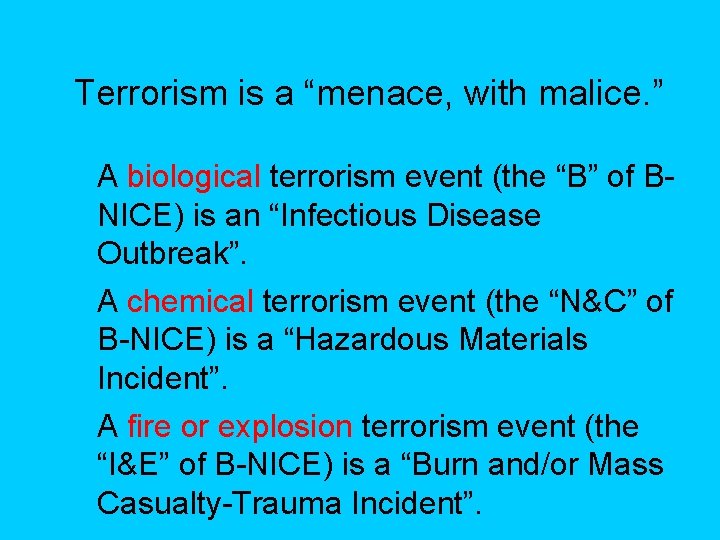 Terrorism is a “menace, with malice.”

A biological terrorism event (the “B” of B-NICE) is an “Infectious Disease Outbreak”.

A chemical terrorism event (the “N&C” of B-NICE) is a “Hazardous Materials Incident”.

A fire or explosion terrorism event (the “I&E” of B-NICE) is a “Burn and/or Mass Casualty-Trauma Incident”.